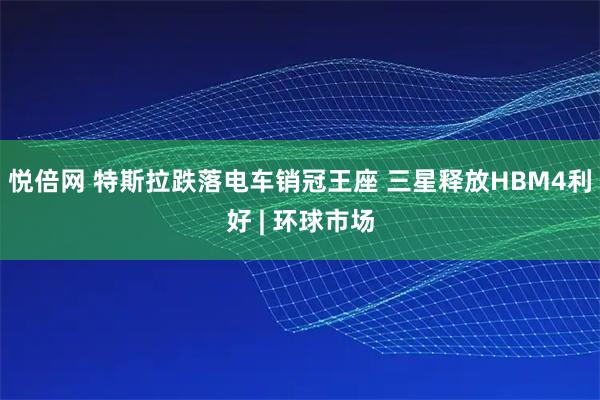 悦倍网 特斯拉跌落电车销冠王座 三星释放HBM4利好 | 环球市场